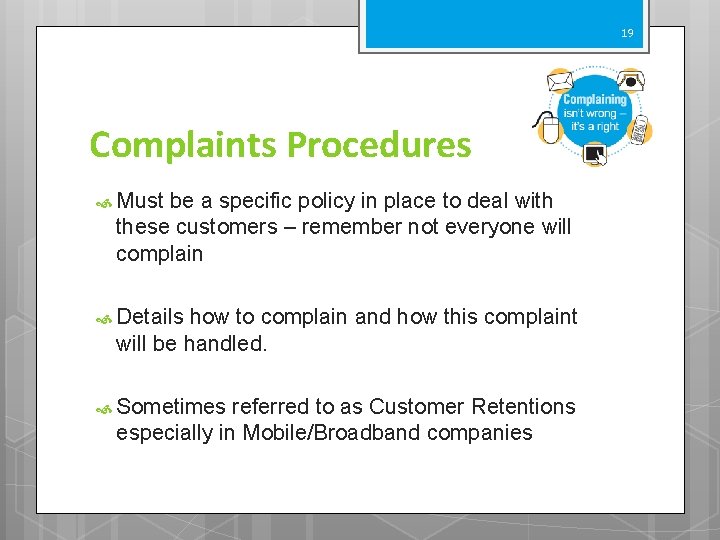 19

Complaining isn't wrong – it's a right

Complaints Procedures

Must be a specific policy in place to deal with these customers – remember not everyone will complain

Details how to complain and how this complaint will be handled.

Sometimes referred to as Customer Retentions especially in Mobile/Broadband companies